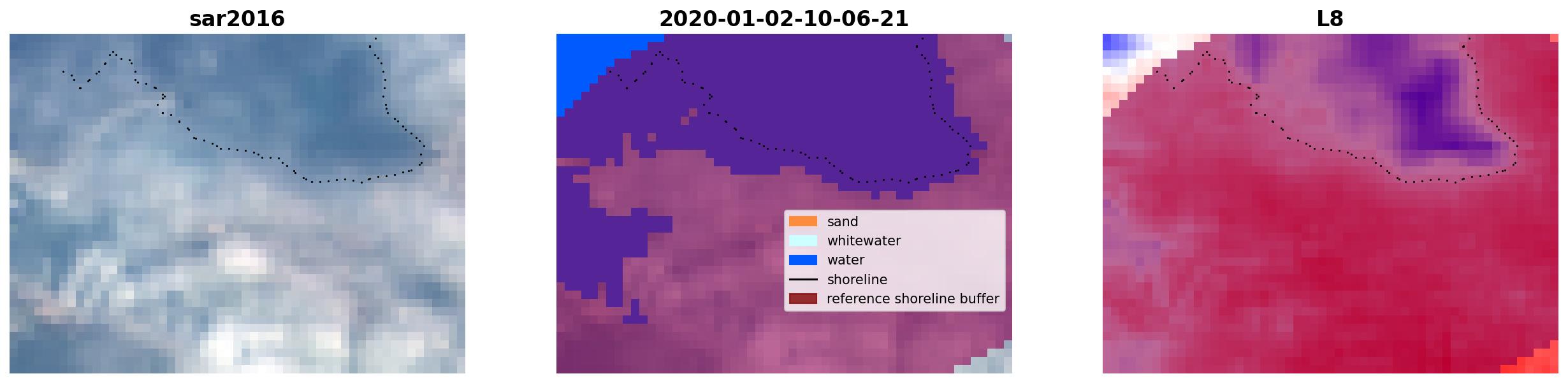 sar2016

2020-01-02-10-06-21

sand
whitewater
water
shoreline
reference shoreline buffer

L8